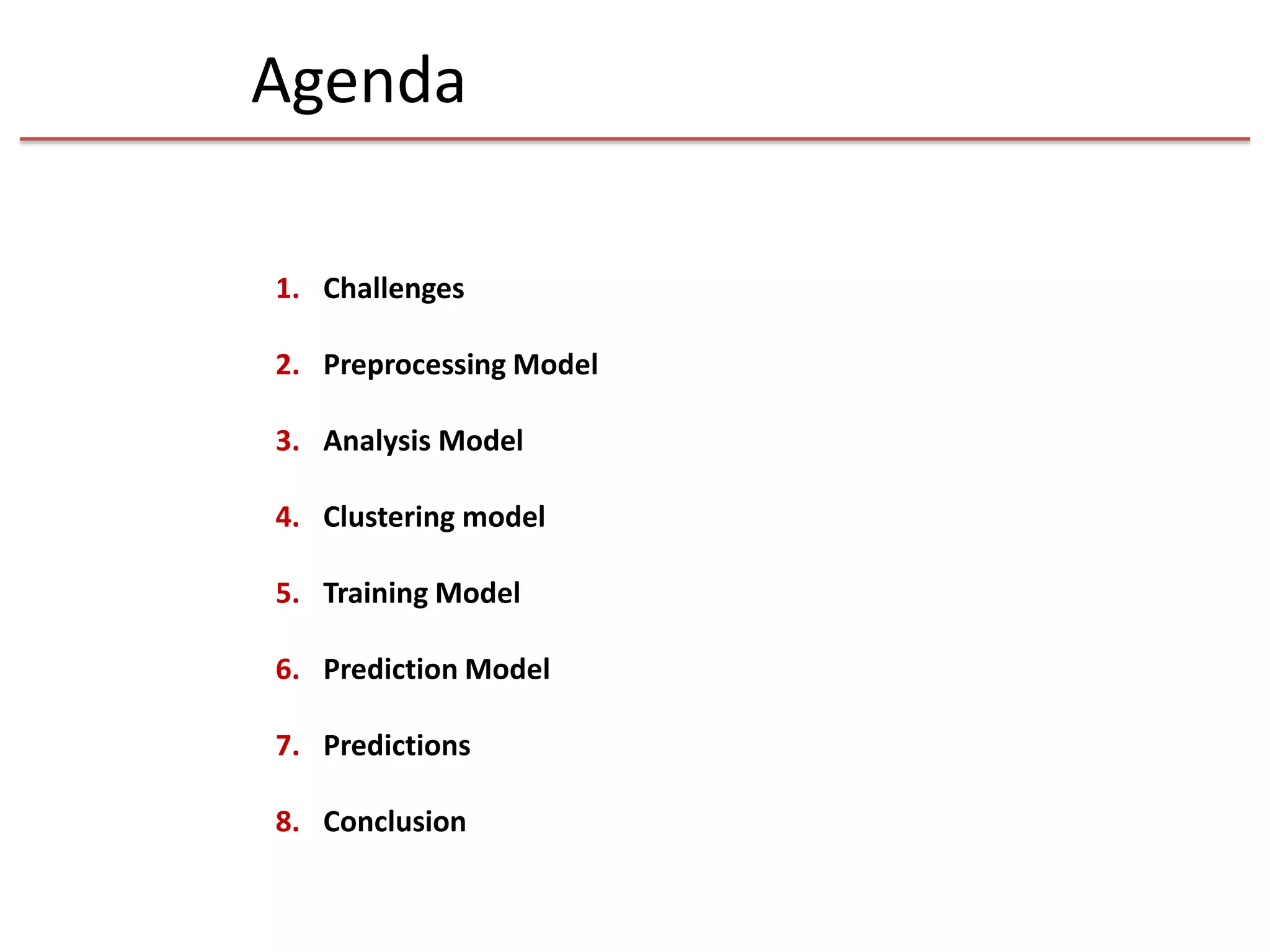 Agenda

1. Challenges
2. Preprocessing Model
3. Analysis Model
4. Clustering model
5. Training Model
6. Prediction Model
7. Predictions
8. Conclusion